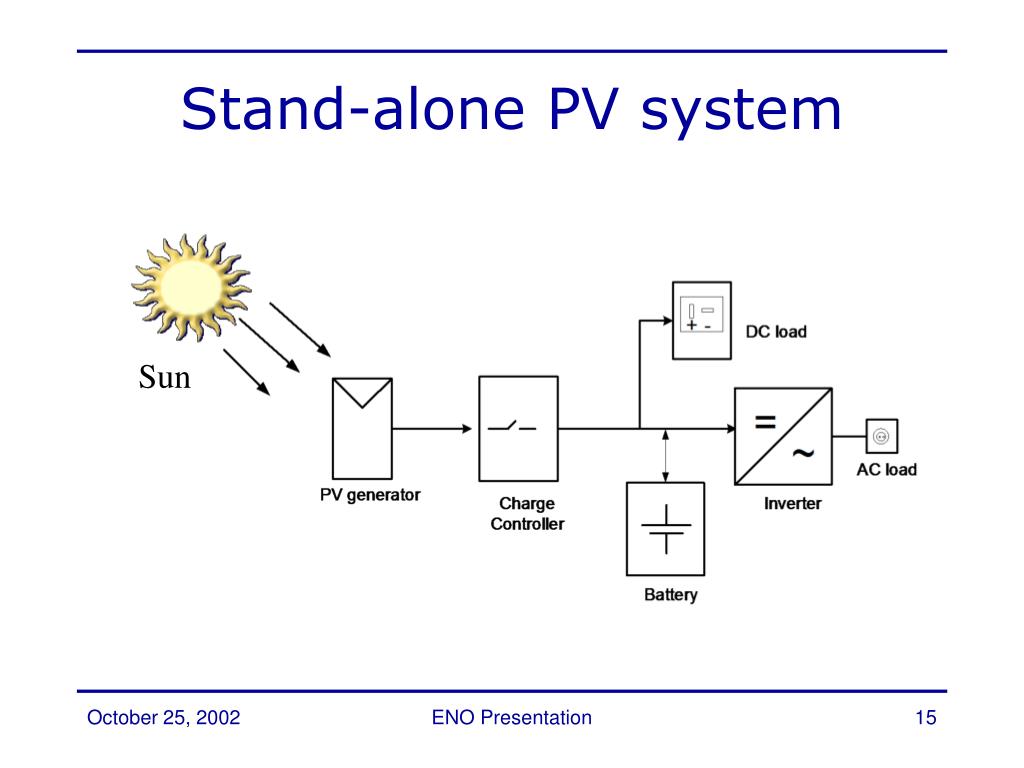 Stand-alone PV system

Sun

PV generator

Charge Controller

+ -

DC load

Battery

=

~

Inverter

AC load

October 25, 2002

ENO Presentation

15